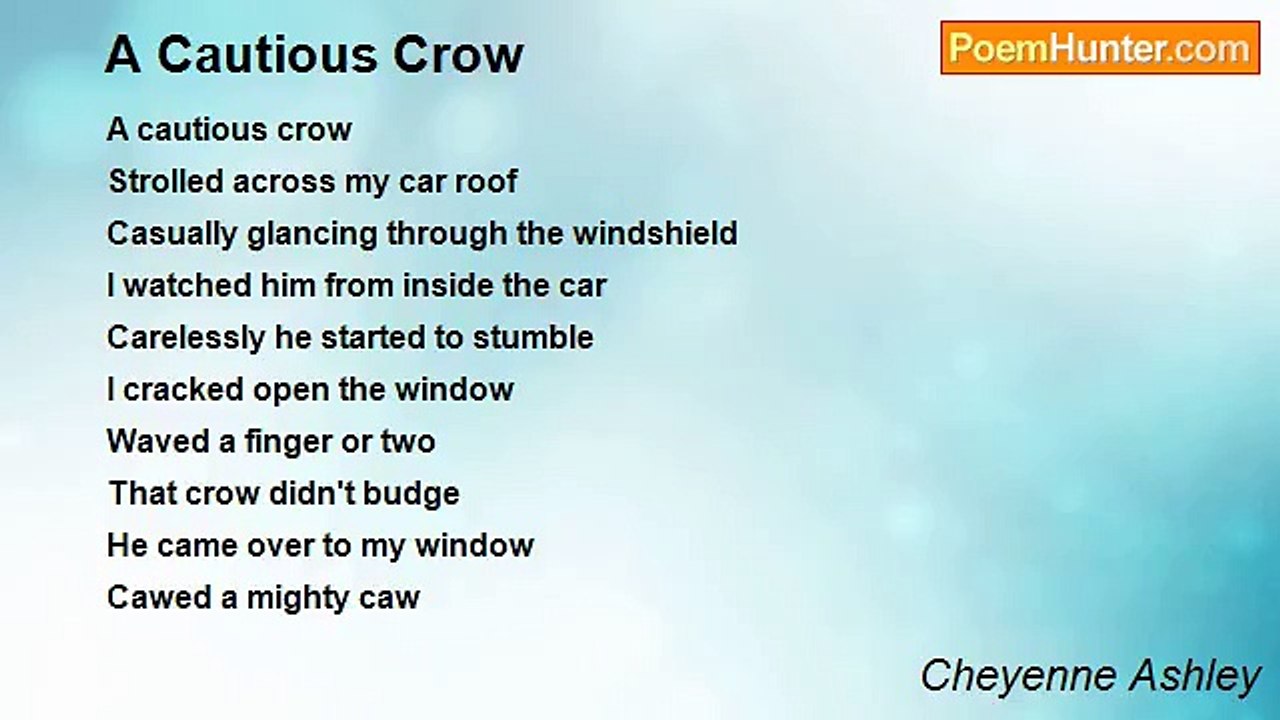 A Cautious Crow

PoemHunter.com

A cautious crow
Strolled across my car roof
Casually glancing through the windshield
I watched him from inside the car
Carelessly he started to stumble
I cracked open the window
Waved a finger or two
That crow didn't budge
He came over to my window
Cawed a mighty caw

Cheyenne Ashley